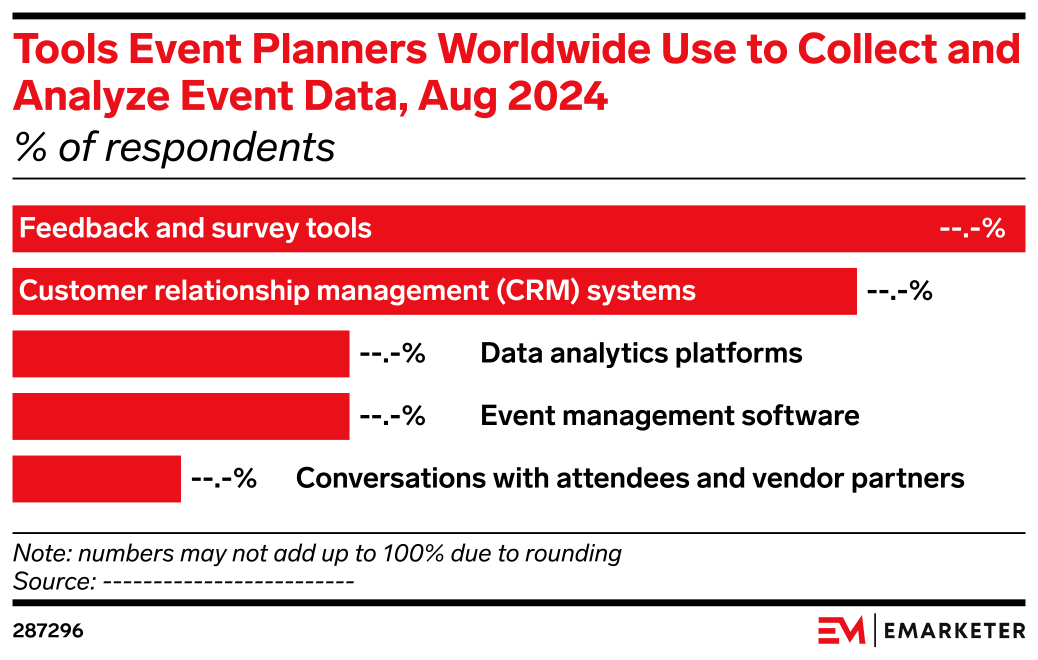 Tools Event Planners Worldwide Use to Collect and Analyze Event Data, Aug 2024
% of respondents

Feedback and survey tools --.-%
Customer relationship management (CRM) systems --.-%
--.-% Data analytics platforms
--.-% Event management software
--.-% Conversations with attendees and vendor partners

Note: numbers may not add up to 100% due to rounding
Source: -------------------------

287296

EM | EMARKETER